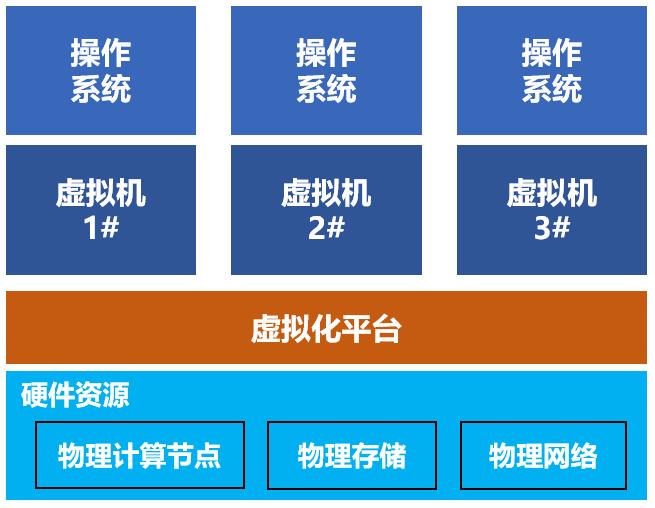 操作系统

操作系统

操作系统

虚拟机 1#

虚拟机 2#

虚拟机 3#

虚拟化平台

硬件资源

物理计算节点

物理存储

物理网络